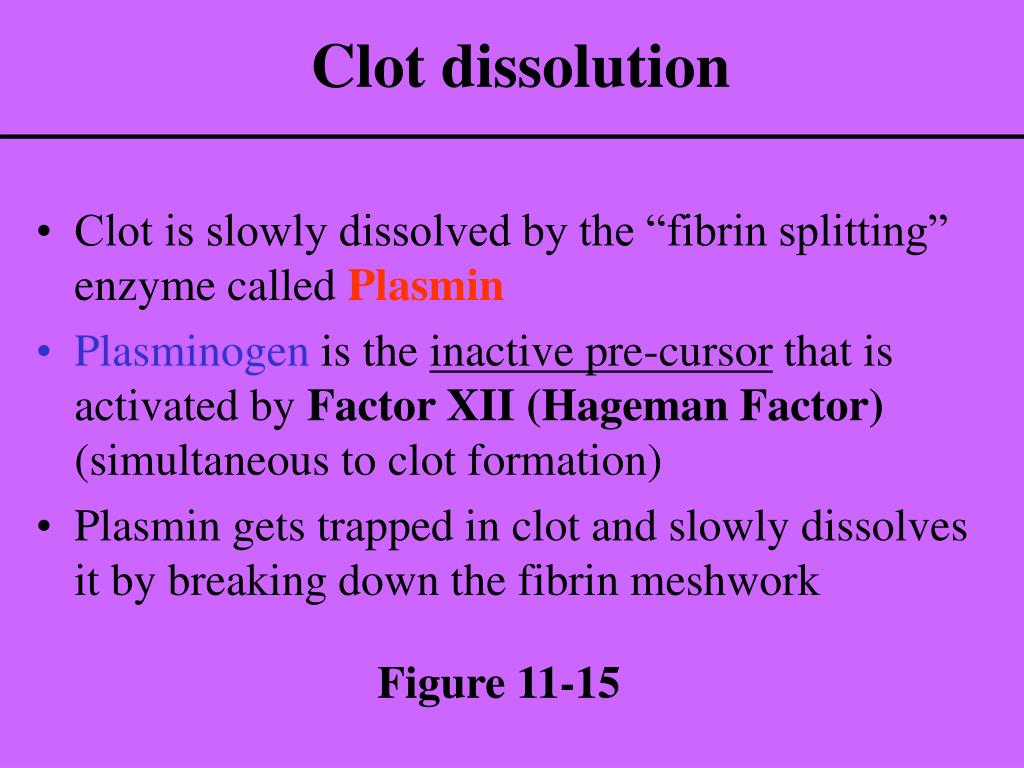 Clot dissolution

• Clot is slowly dissolved by the “fibrin splitting” enzyme called Plasmin
• Plasminogen is the inactive pre-cursor that is activated by Factor XII (Hageman Factor) (simultaneous to clot formation)
• Plasmin gets trapped in clot and slowly dissolves it by breaking down the fibrin meshwork

Figure 11-15